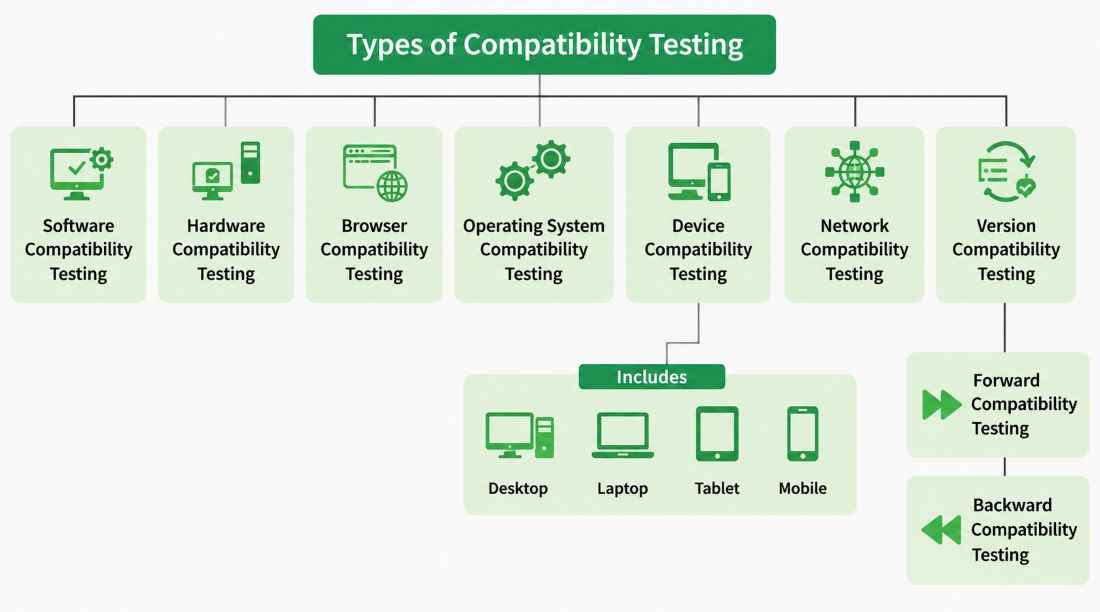 Types of Compatibility Testing

Software Compatibility Testing

Hardware Compatibility Testing

Browser Compatibility Testing

Operating System Compatibility Testing

Device Compatibility Testing

Network Compatibility Testing

Version Compatibility Testing

Includes

Desktop

Laptop

Tablet

Mobile

Forward Compatibility Testing

Backward Compatibility Testing